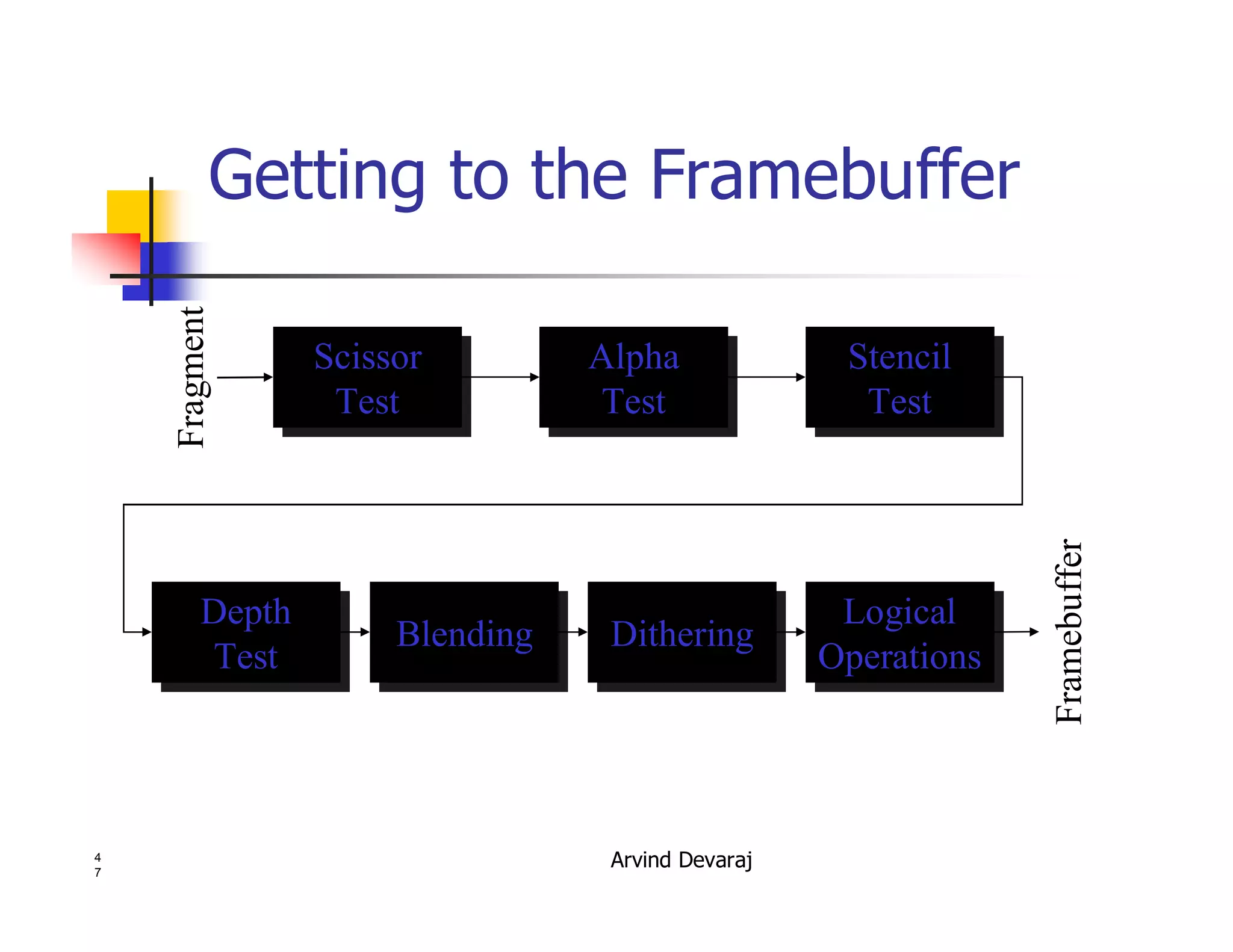 Getting to the Framebuffer

Fragment

Scissor Test

Alpha Test

Stencil Test

Depth Test

Blending

Dithering

Logical Operations

Framebuffer

47

Arvind Devaraj